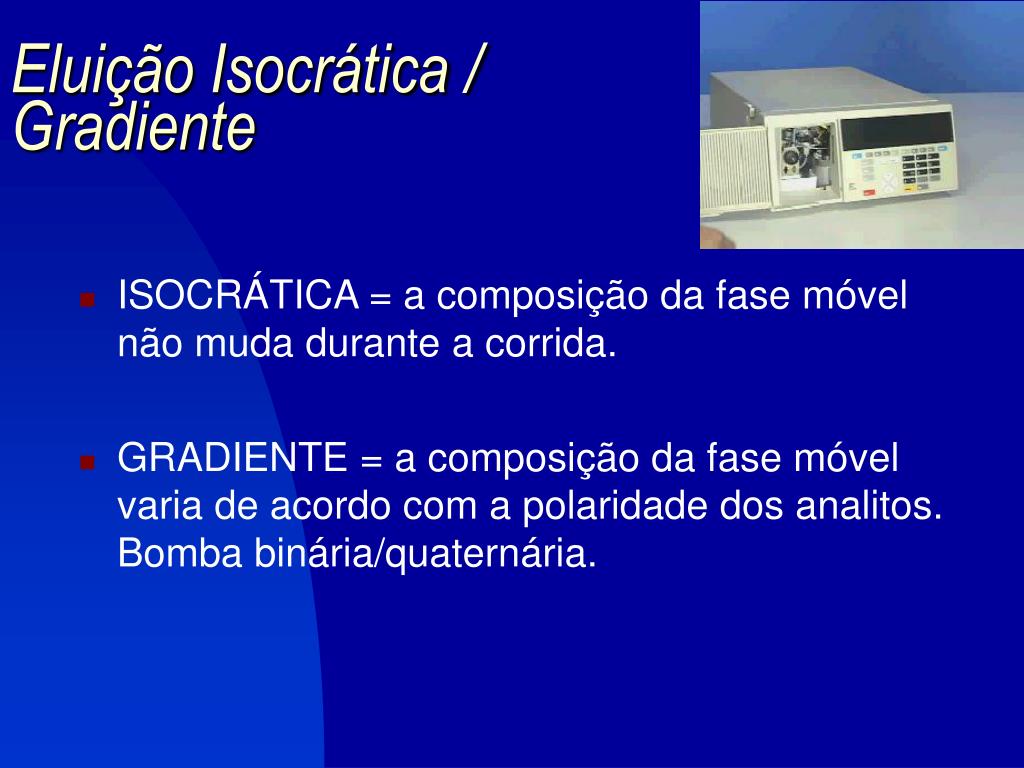 Eluição Isocrática / Gradiente

ISOCRÁTICA = a composição da fase móvel não muda durante a corrida.

GRADIENTE = a composição da fase móvel varia de acordo com a polaridade dos analitos. Bomba binária/quaternária.